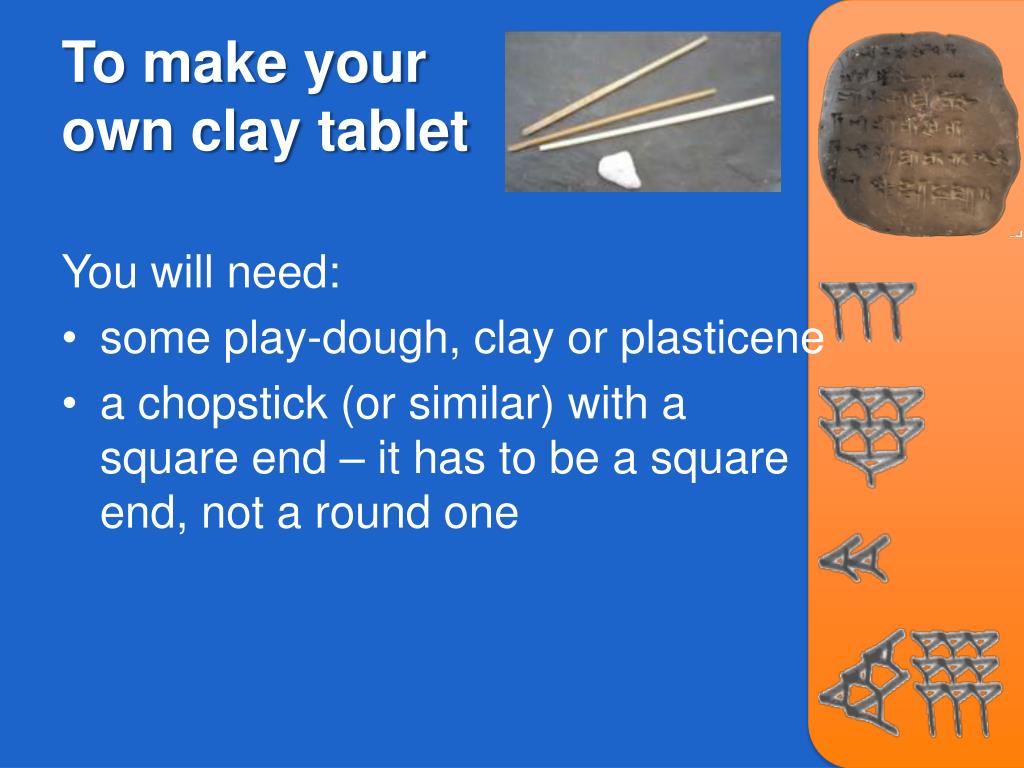 To make your own clay tablet

You will need:
• some play-dough, clay or plasticene
• a chopstick (or similar) with a square end – it has to be a square end, not a round one